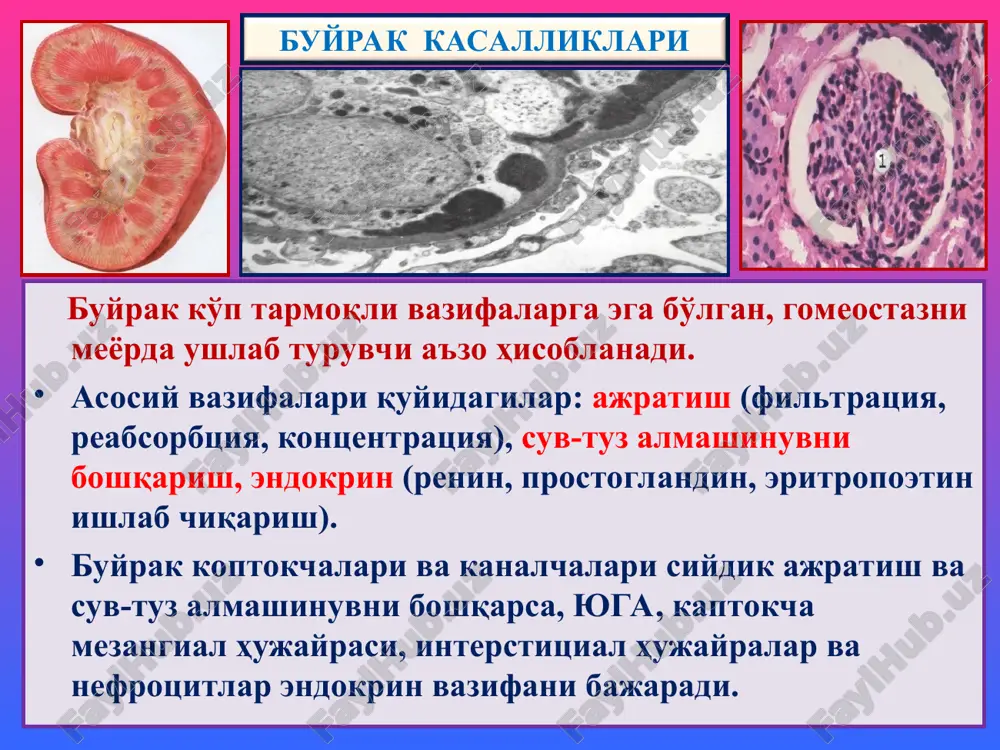 БУЙРАК КАСАЛЛИКЛАРИ

1

Буйрак кўп тармоқли вазифаларга эга бўлган, гомеостазни меёрда ушлаб турувчи аъзо ҳисобланади.

• Асосий вазифалари қуйидагилар: ажратиш (фильтрация, реабсорбция, концентрация), сув-туз алмашинувни бошқариш, эндокрин (ренин, простогландин, эритропоэтин ишлаб чиқариш).

• Буйрак коптокчалари ва каналчалари сийдик ажратиш ва сув-туз алмашинувни бошқарса, ЮГА, каптокча мезангиал ҳужайраси, интерстициал ҳужайралар ва нефроцитлар эндокрин вазифани бажаради.

FaylHub.uz